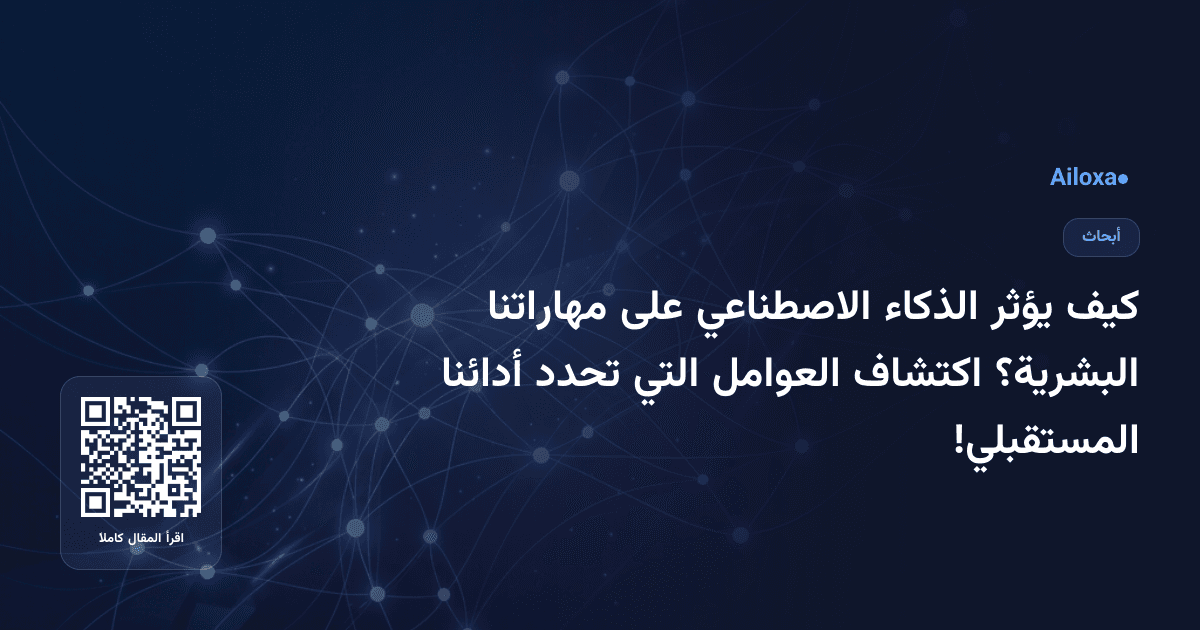 Ailoxa●

أبحاث

كيف يؤثر الذكاء الاصطناعي على مهاراتنا البشرية؟ اكتشاف العوامل التي تحدد أدائنا المستقبلي!

اقرأ المقال كاملا